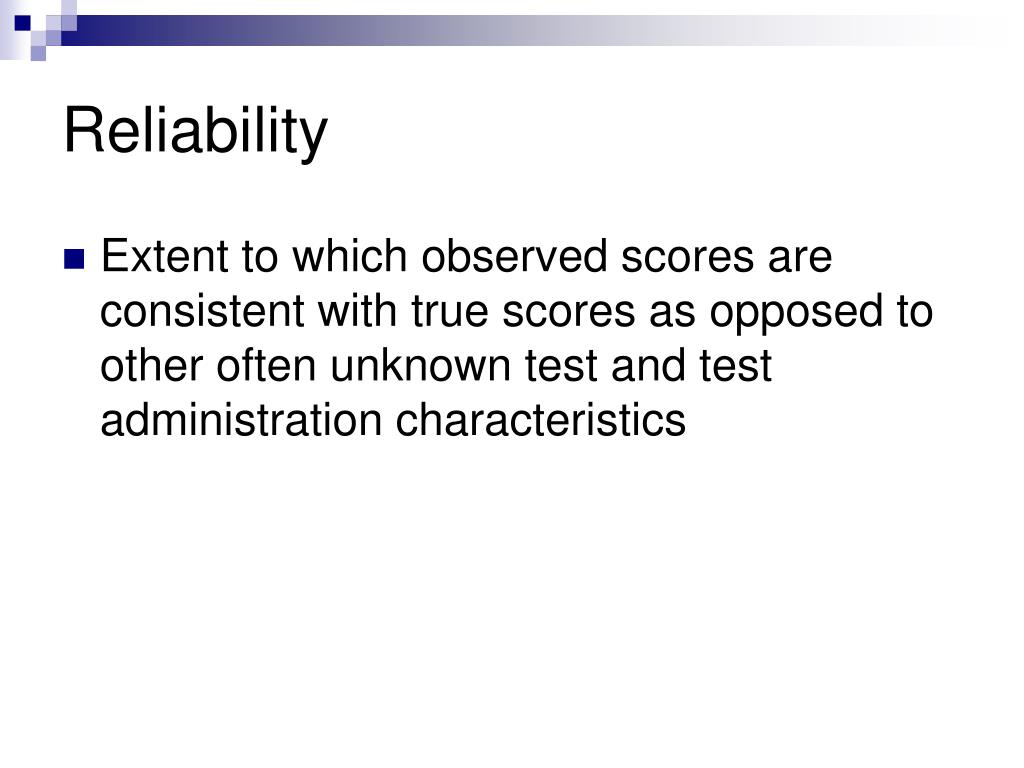 Reliability

Extent to which observed scores are consistent with true scores as opposed to other often unknown test and test administration characteristics